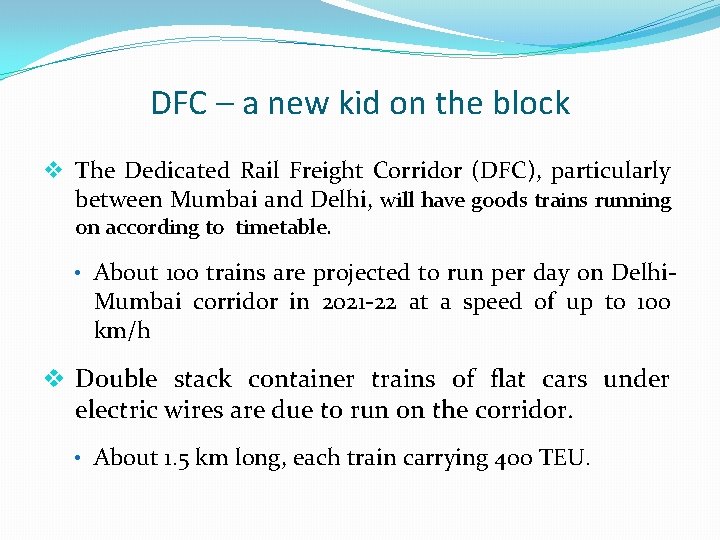 DFC – a new kid on the block

❖ The Dedicated Rail Freight Corridor (DFC), particularly between Mumbai and Delhi, will have goods trains running on according to timetable.

• About 100 trains are projected to run per day on Delhi-Mumbai corridor in 2021-22 at a speed of up to 100 km/h

❖ Double stack container trains of flat cars under electric wires are due to run on the corridor.

• About 1.5 km long, each train carrying 400 TEU.